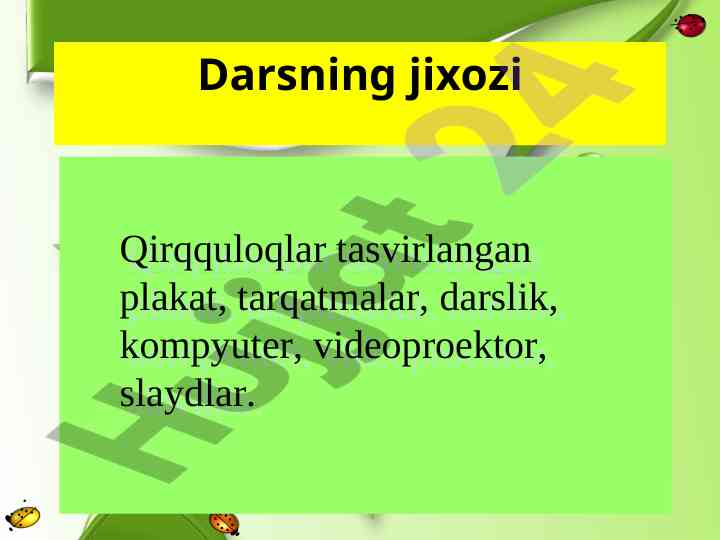 Darsning jixozi

Qirqquloqlar tasvirlangan plakat, tarqatmalar, darslik, kompyuter, videoproektor, slaydlar.

Hujjat 24